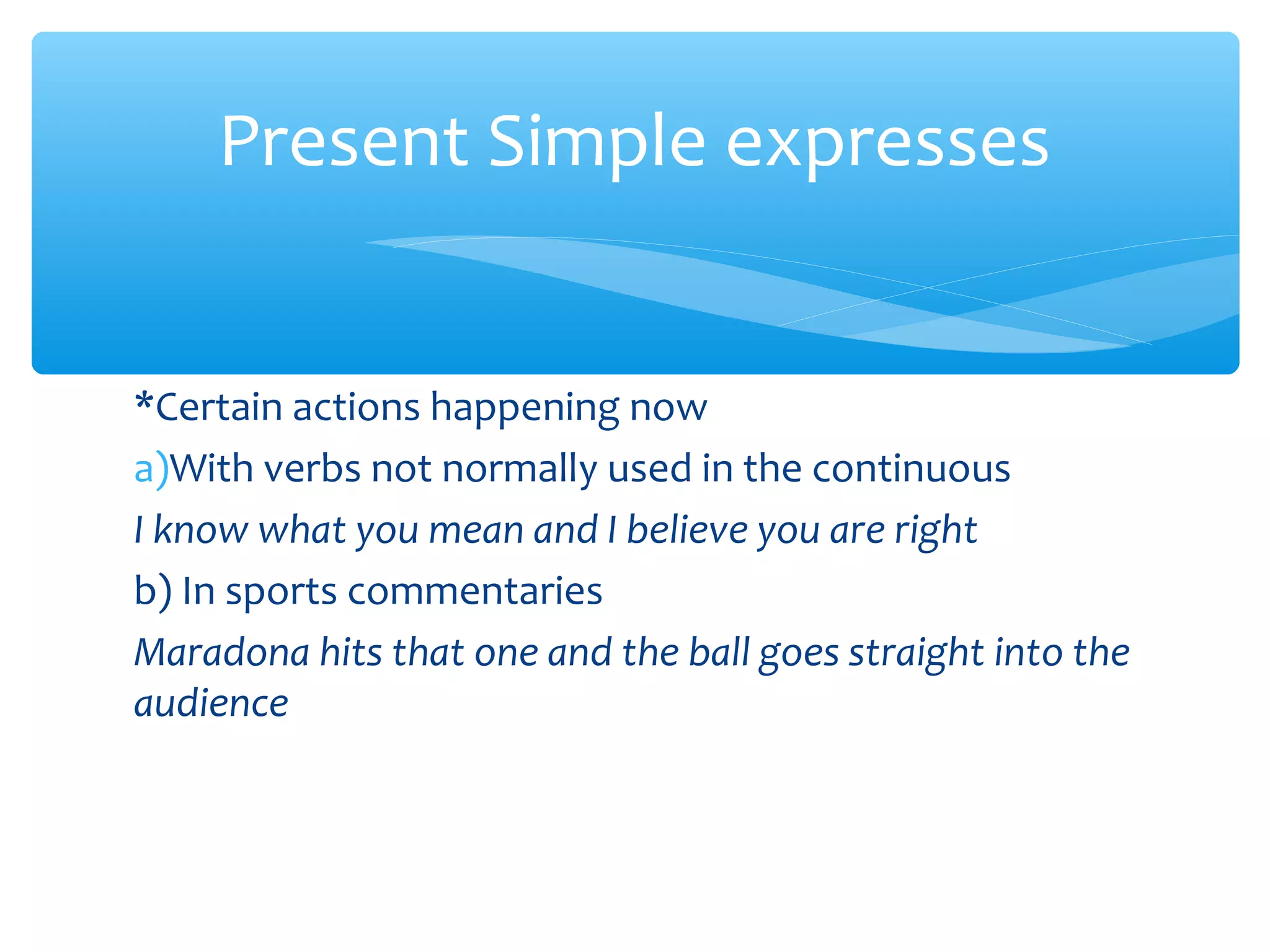 Present Simple expresses

*Certain actions happening now

a)With verbs not normally used in the continuous

I know what you mean and I believe you are right

b) In sports commentaries

Maradona hits that one and the ball goes straight into the audience